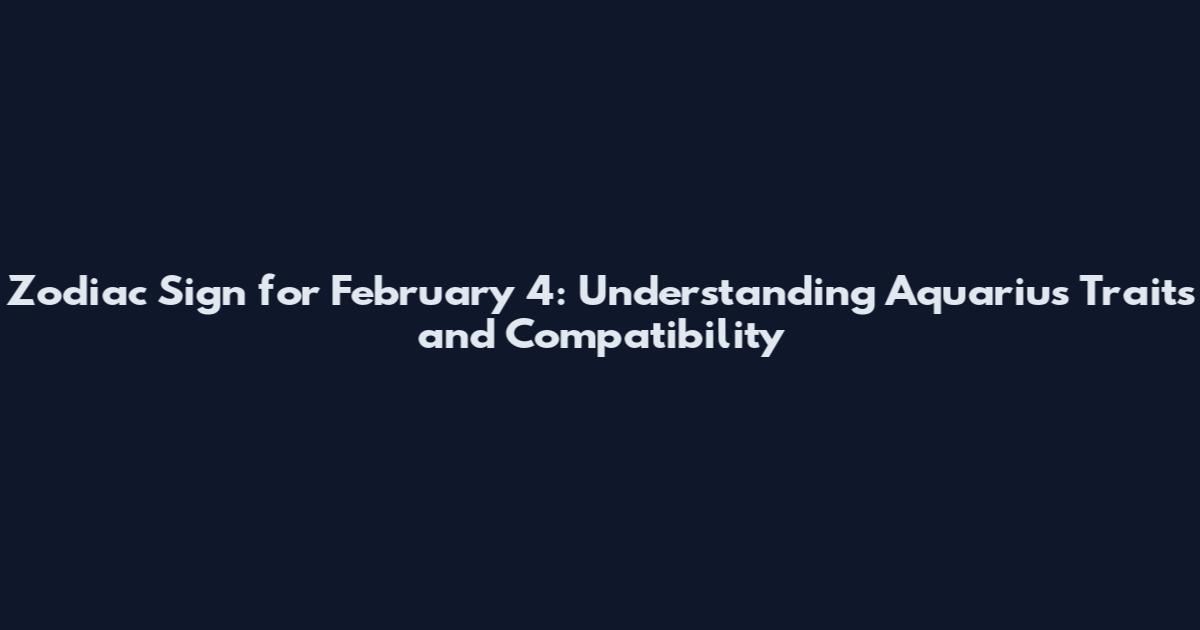 Zodiac Sign for February 4: Understanding Aquarius Traits and Compatibility